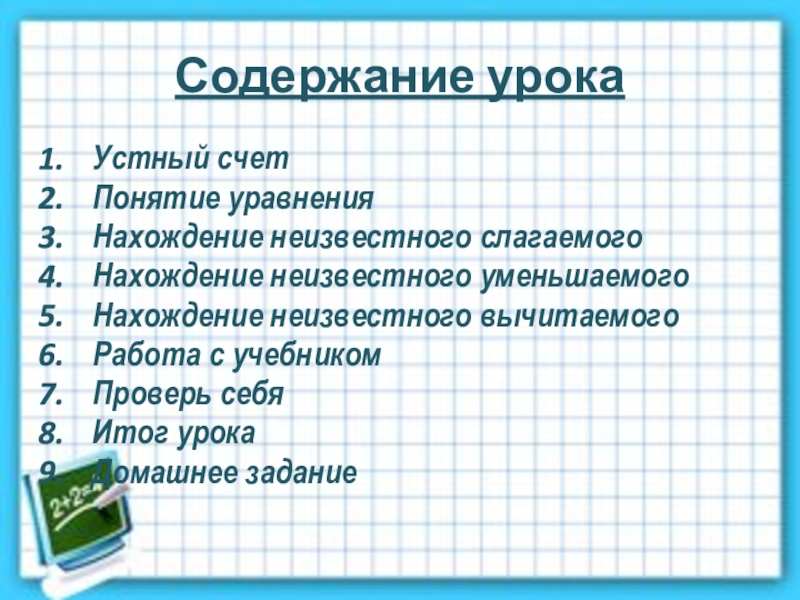 Содержание урока

1. Устный счет
2. Понятие уравнения
3. Нахождение неизвестного слагаемого
4. Нахождение неизвестного уменьшаемого
5. Нахождение неизвестного вычитаемого
6. Работа с учебником
7. Проверь себя
8. Итог урока
9. Домашнее задание

2+2=